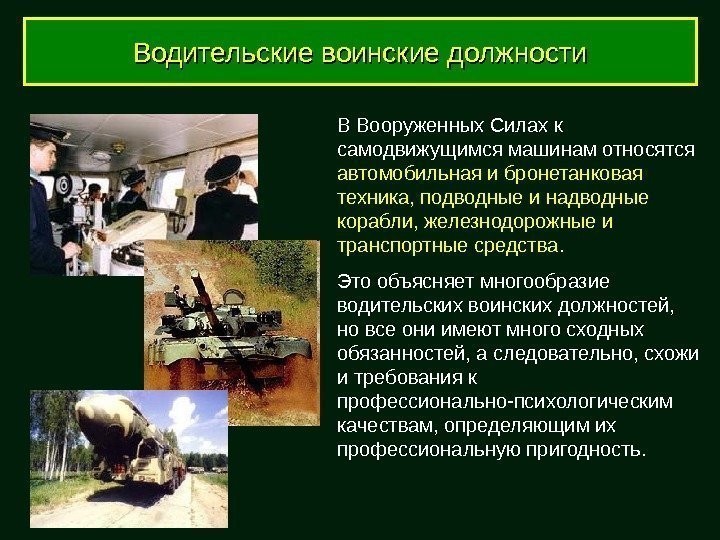 Водительские воинские должности

В Вооруженных Силах к самодвижущимся машинам относятся автомобильная и бронетанковая техника, подводные и надводные корабли, железнодорожные и транспортные средства.

Это объясняет многообразие водительских воинских должностей, но все они имеют много сходных обязанностей, а следовательно, схожи и требования к профессионально-психологическим качествам, определяющим их профессиональную пригодность.